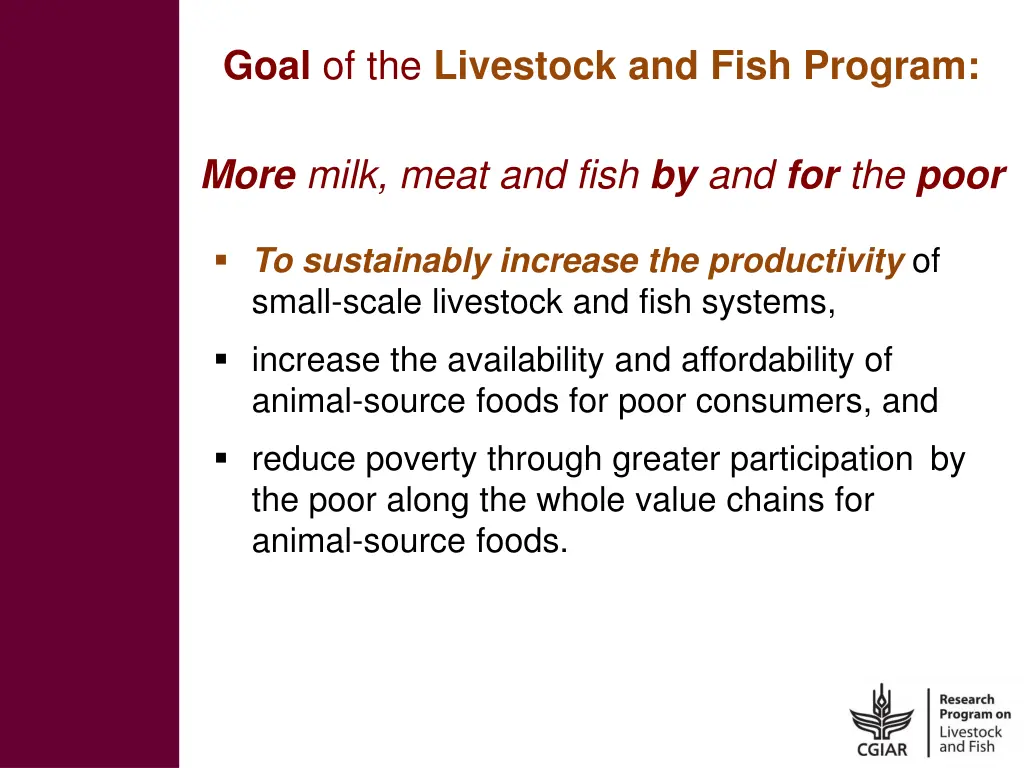 Goal of the Livestock and Fish Program:

More milk, meat and fish by and for the poor

▪ To sustainably increase the productivity of small-scale livestock and fish systems,

▪ increase the availability and affordability of animal-source foods for poor consumers, and

▪ reduce poverty through greater participation by the poor along the whole value chains for animal-source foods.

CGIAR

Research Program on Livestock and Fish